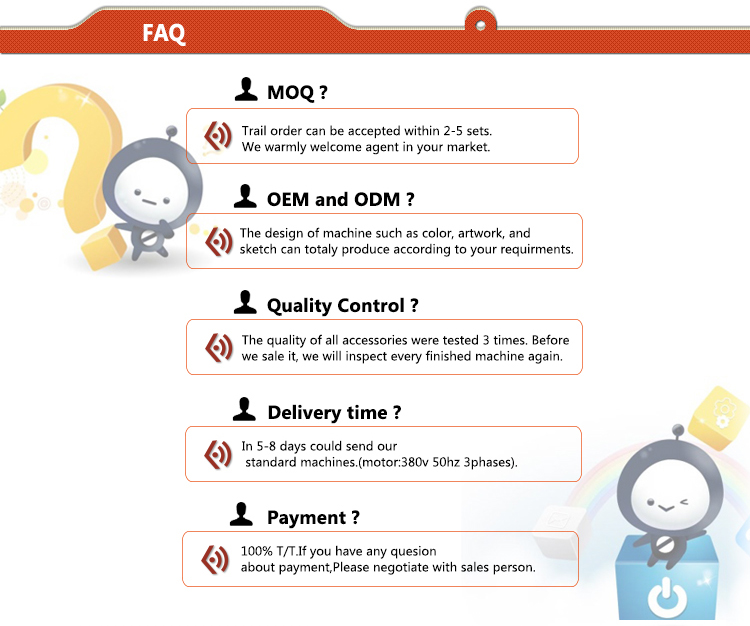 FAQ

MOQ ?

Trail order can be accepted within 2-5 sets.
We warmly welcome agent in your market.

OEM and ODM ?

The design of machine such as color, artwork, and sketch can totaly produce according to your requirments.

Quality Control ?

The quality of all accessories were tested 3 times. Before we sale it, we will inspect every finished machine again.

Delivery time ?

In 5-8 days could send our standard machines.(motor:380v 50hz 3phases).

Payment ?

100% T/T.If you have any quesion about payment,Please negotiate with sales person.